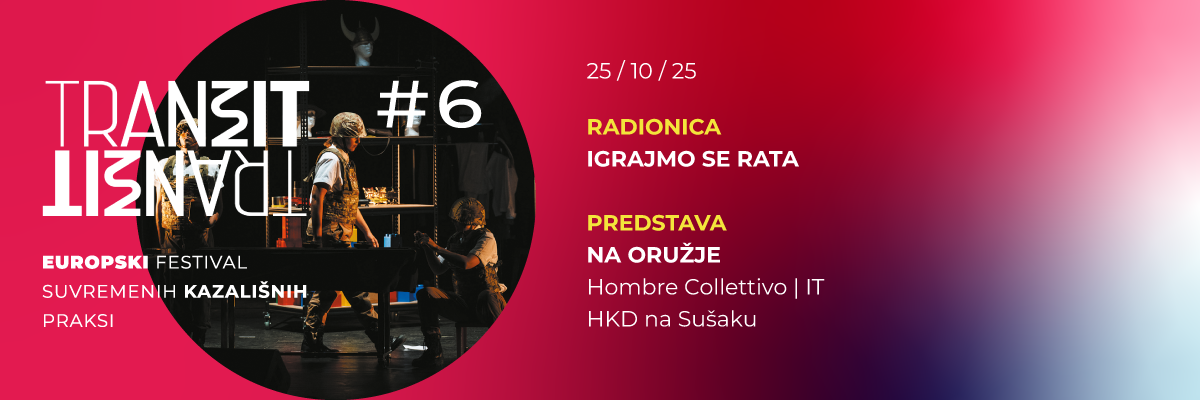 TRANZIT
TRANZIT
#6

EUROPSKI FESTIVAL SUVREMENIH KAZALIŠNIH PRAKSI

25 / 10 / 25

RADIONICA
IGRAJMO SE RATA

PREDSTAVA
NA ORUŽJE
Hombre Collettivo | IT
HKD na Sušaku